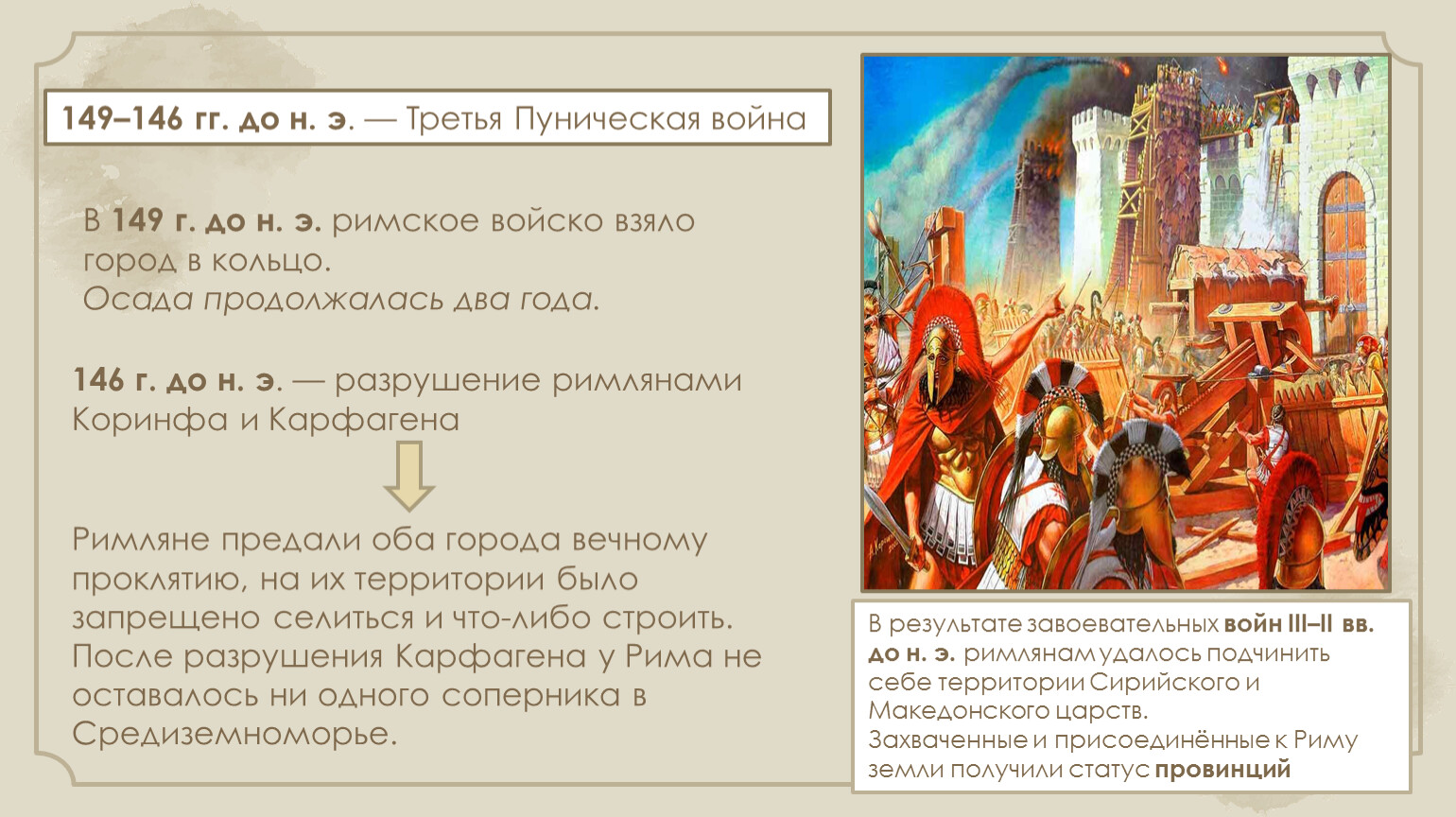 149–146 гг. до н. э. — Третья Пуническая война

В 149 г. до н. э. римское войско взяло город в кольцо.
Осада продолжалась два года.

146 г. до н. э. — разрушение римлянами Коринфа и Карфагена

Римляне предали оба города вечному проклятию, на их территории было запрещено селиться и что-либо строить. После разрушения Карфагена у Рима не оставалось ни одного соперника в Средиземноморье.

В результате завоевательных войн III–II вв. до н. э. римлянам удалось подчинить себе территории Сирийского и Македонского царств.
Захваченные и присоединённые к Риму земли получили статус провинций